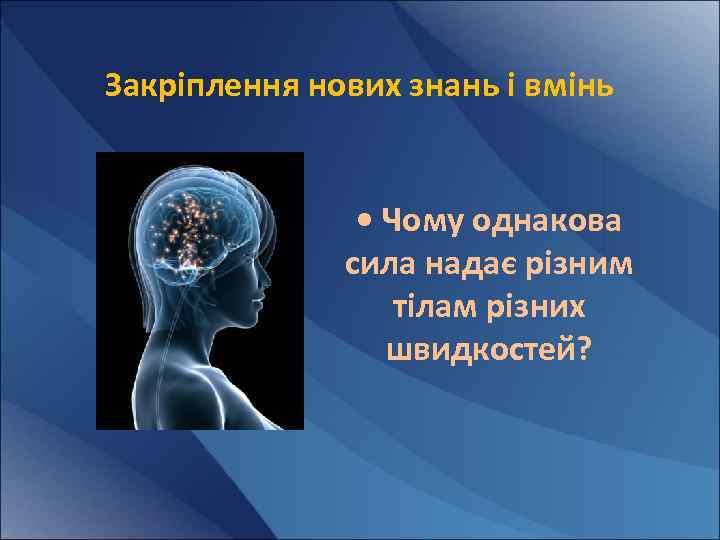 Закріплення нових знань і вмінь

• Чому однакова сила надає різним тілам різних швидкостей?